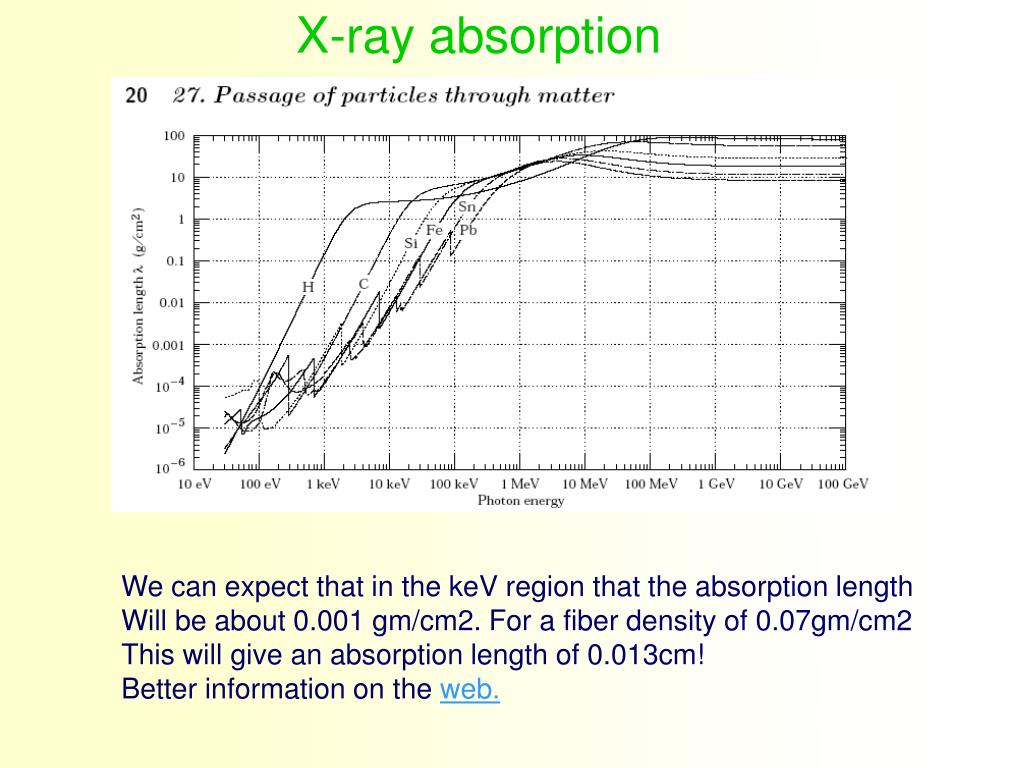 X-ray absorption

20 27. Passage of particles through matter

Absorption length $\lambda$ (g/cm$^2$)

100
10
1
0.1
0.01
0.001
$10^{-4}$
$10^{-5}$
$10^{-6}$

H
C
Si
Fe
Sn
Pb

10 eV 100 eV 1 keV 10 keV 100 keV 1 MeV 10 MeV 100 MeV 1 GeV 10 GeV 100 GeV
Photon energy

We can expect that in the keV region that the absorption length Will be about 0.001 gm/cm2. For a fiber density of 0.07gm/cm2 This will give an absorption length of 0.013cm!
Better information on the web.